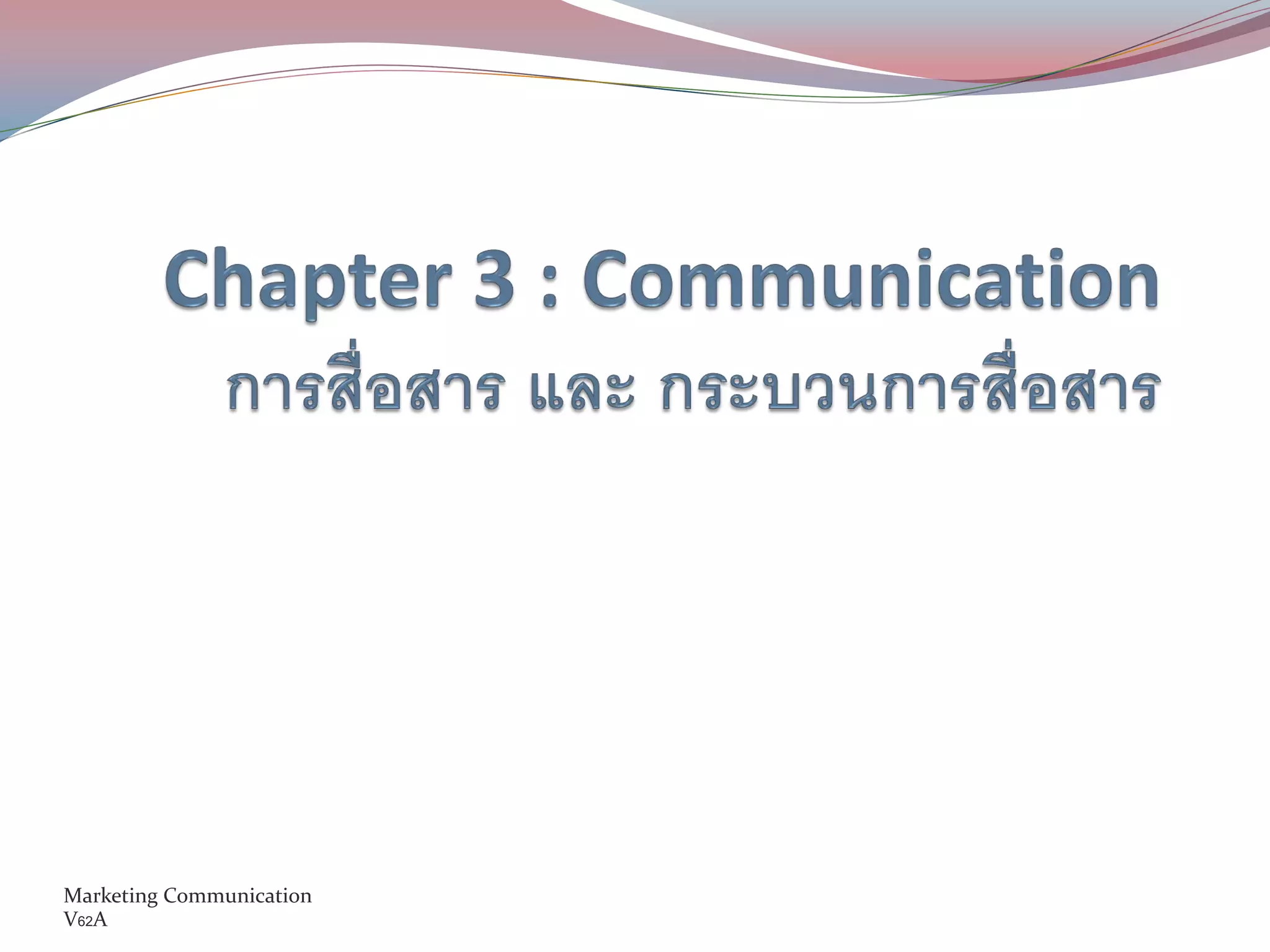 Chapter 3 : Communication
การสื่อสาร และ กระบวนการสื่อสาร

Marketing Communication
V62A